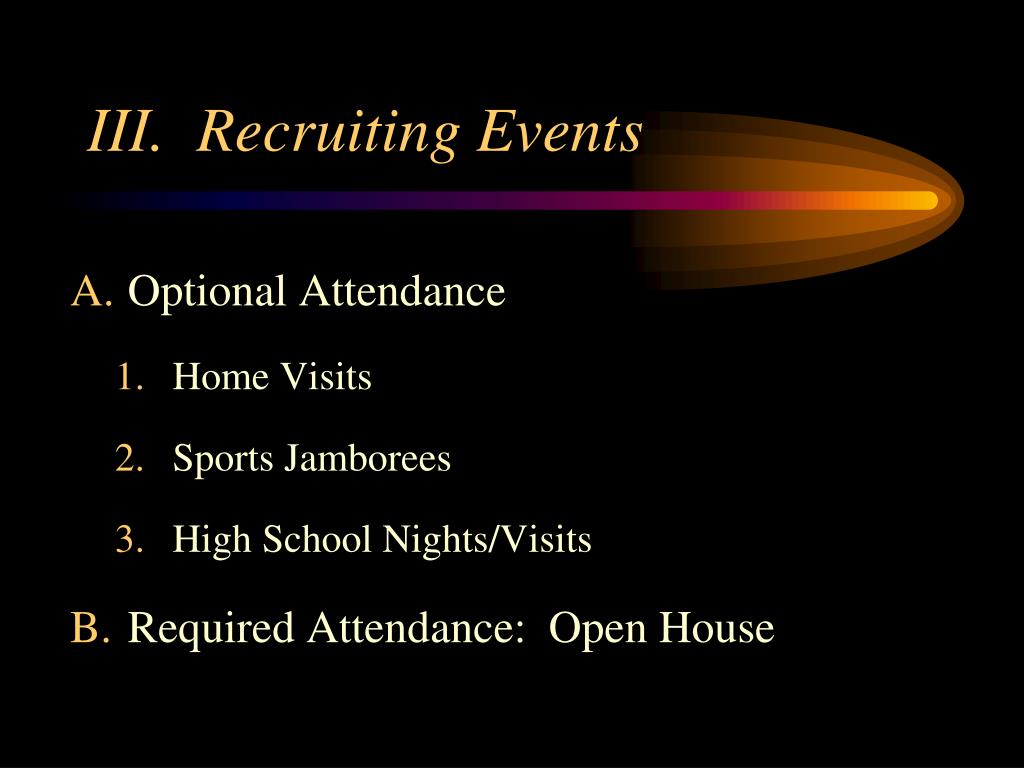 III. Recruiting Events

A. Optional Attendance

1. Home Visits

2. Sports Jamborees

3. High School Nights/Visits

B. Required Attendance: Open House